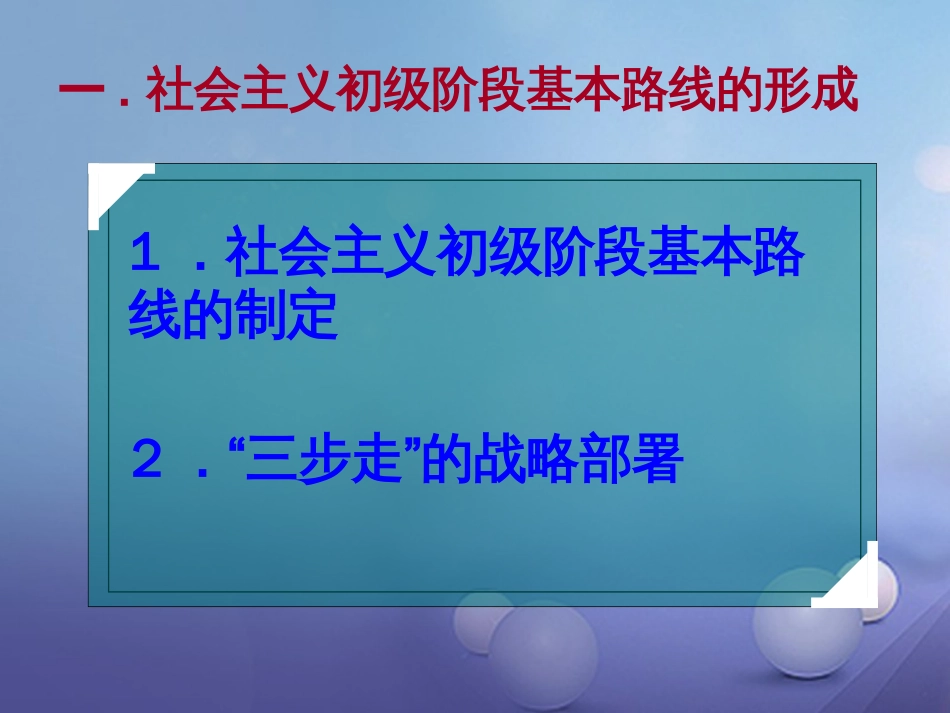 一．社会主义初级阶段基本路线的形成

１．社会主义初级阶段基本路线的制定

２．“三步走”的战略部署